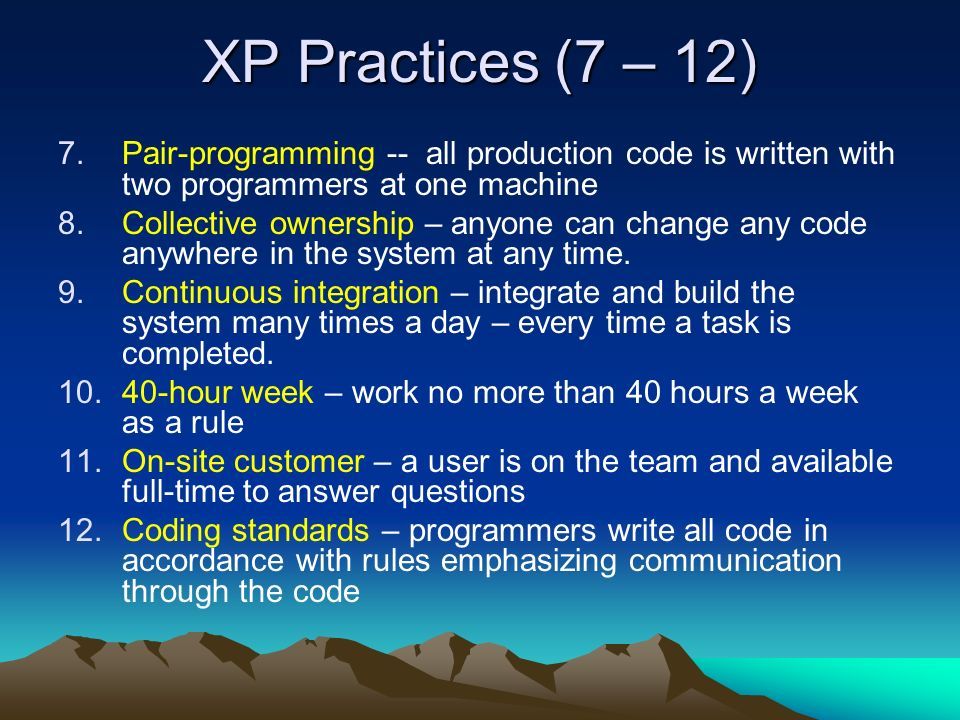 XP Practices (7 – 12)

7. Pair-programming -- all production code is written with two programmers at one machine
8. Collective ownership – anyone can change any code anywhere in the system at any time.
9. Continuous integration – integrate and build the system many times a day – every time a task is completed.
10. 40-hour week – work no more than 40 hours a week as a rule
11. On-site customer – a user is on the team and available full-time to answer questions
12. Coding standards – programmers write all code in accordance with rules emphasizing communication through the code